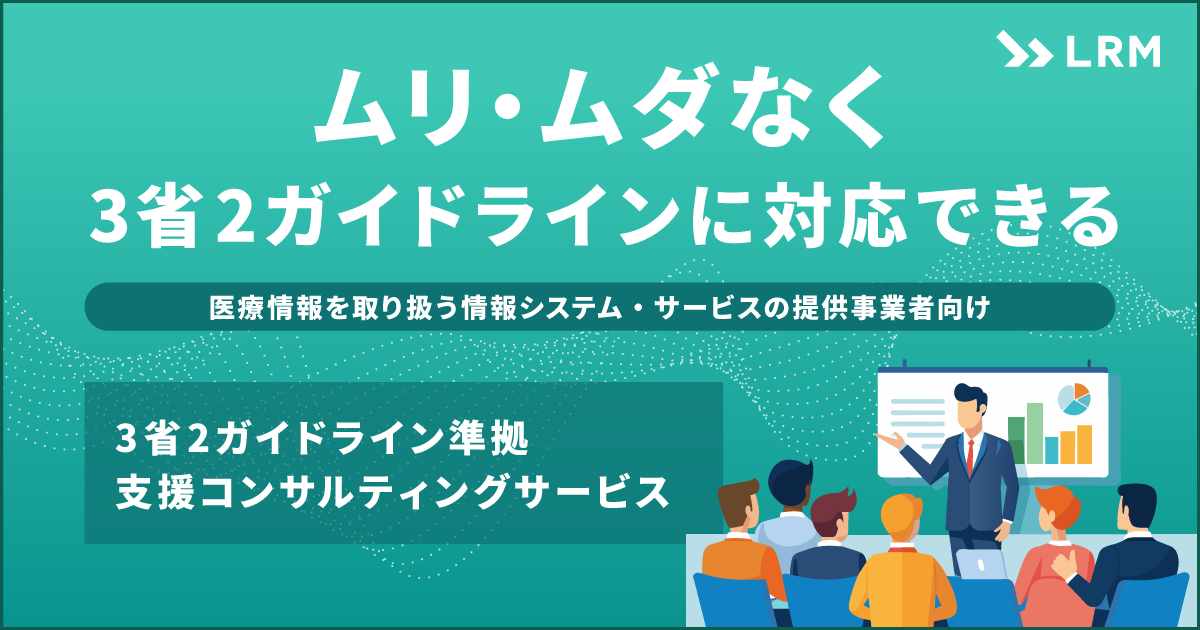 LRM

ムリ・ムダなく
3省2ガイドラインに対応できる

医療情報を取り扱う情報システム・サービスの提供事業者向け

3省2ガイドライン準拠
支援コンサルティングサービス